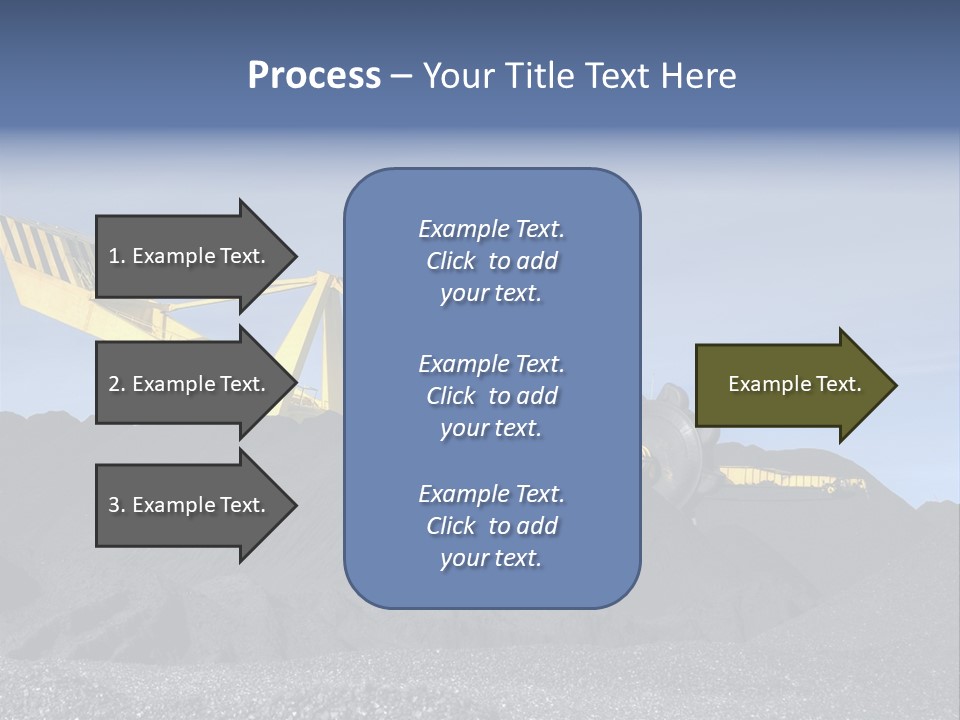 Process – Your Title Text Here

1. Example Text.

2. Example Text.

3. Example Text.

Example Text. Click to add your text.

Example Text. Click to add your text.

Example Text. Click to add your text.

Example Text.